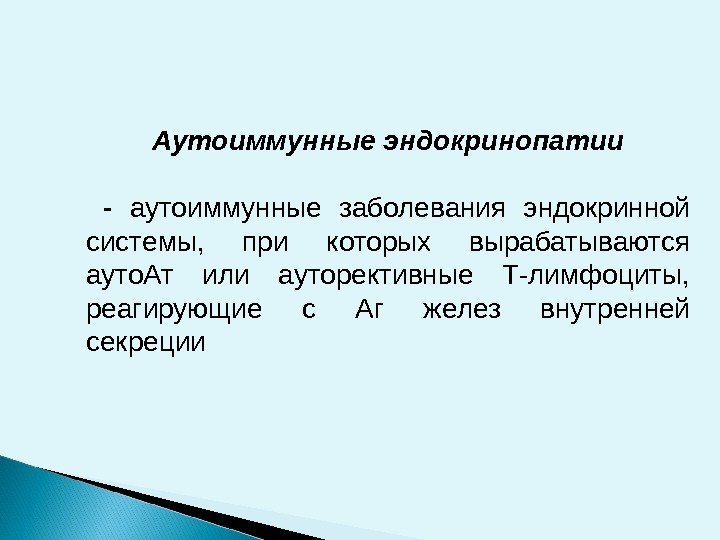 Аутоиммунные эндокринопатии

- аутоиммунные заболевания эндокринной системы, при которых вырабатываются аутоАт или ауторективные Т-лимфоциты, реагирующие с Аг желез внутренней секреции